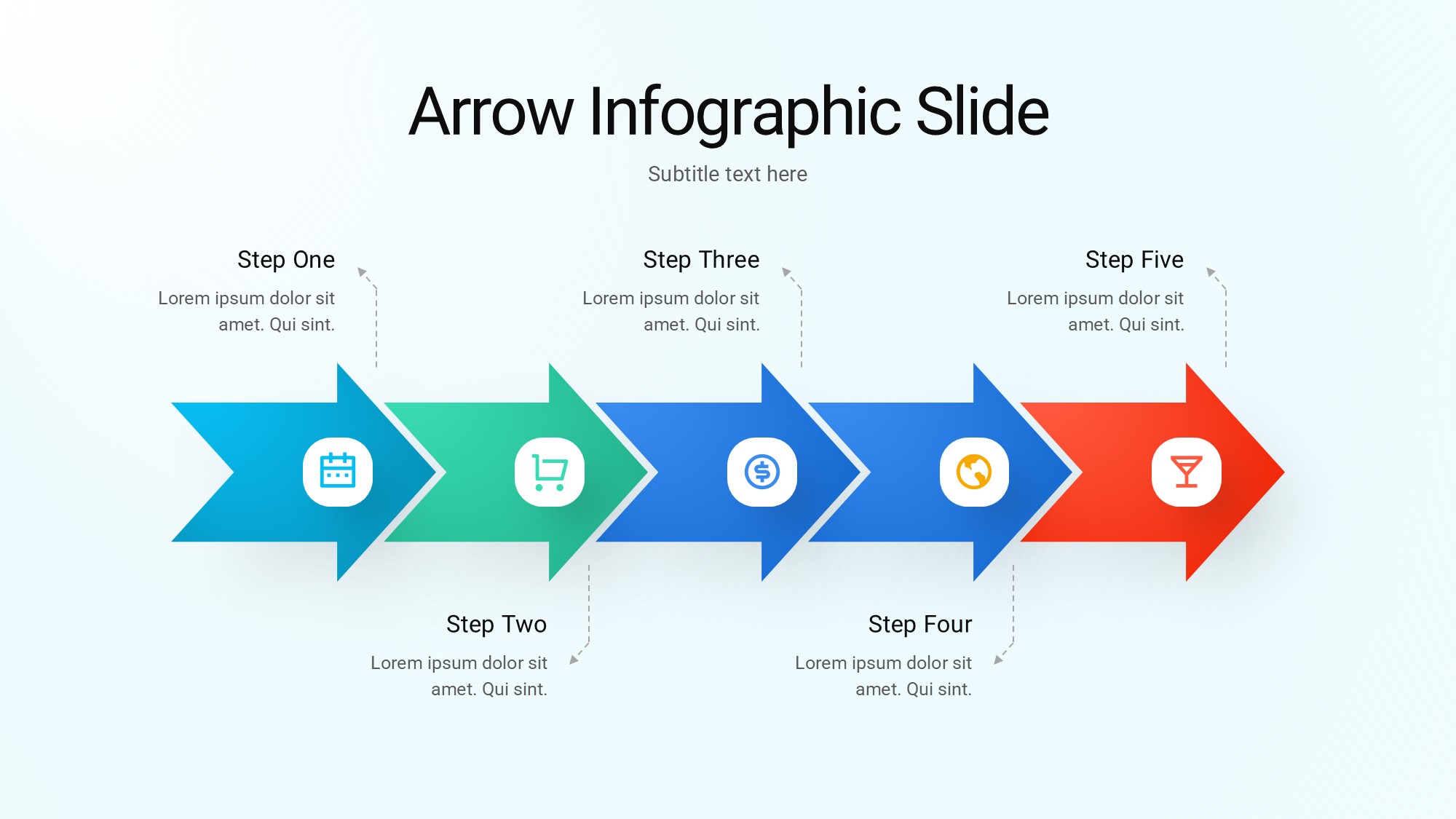 Arrow Infographic Slide

Subtitle text here

Step One

Lorem ipsum dolor sit amet. Qui sint.

Step Three

Lorem ipsum dolor sit amet. Qui sint.

Step Five

Lorem ipsum dolor sit amet. Qui sint.

Step Two

Lorem ipsum dolor sit amet. Qui sint.

Step Four

Lorem ipsum dolor sit amet. Qui sint.